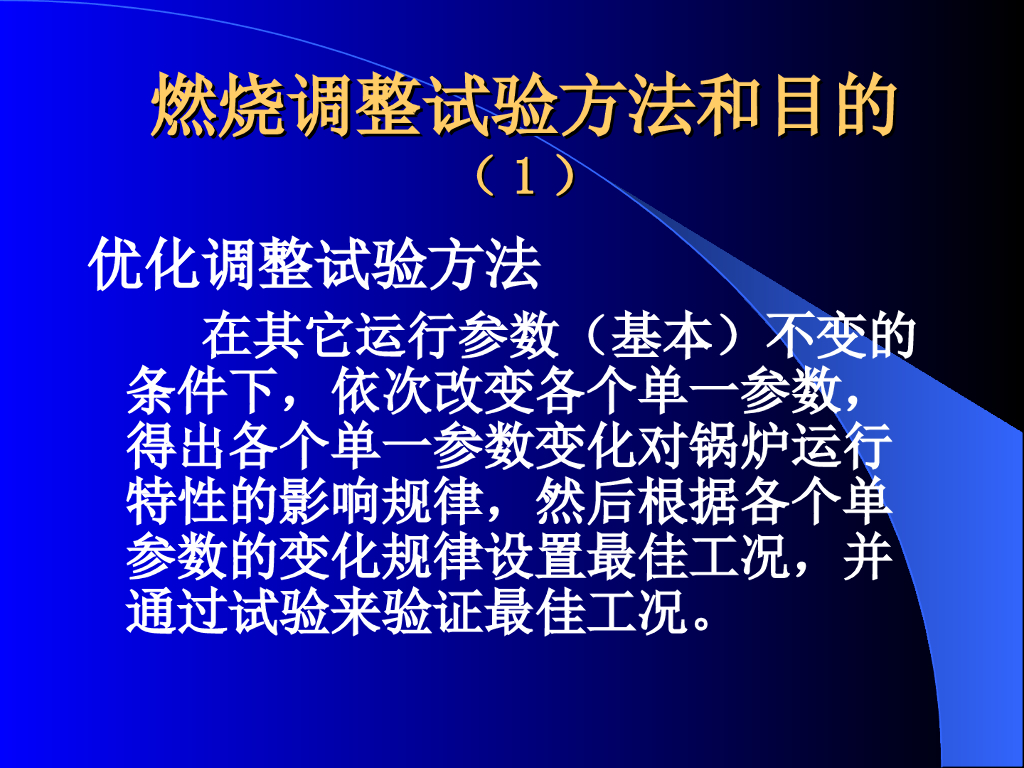 燃烧调整试验方法和目的（1）

优化调整试验方法

在其它运行参数（基本）不变的条件下，依次改变各个单一参数，得出各个单一参数变化对锅炉运行特性的影响规律，然后根据各个单参数的变化规律设置最佳工况，并通过试验来验证最佳工况。